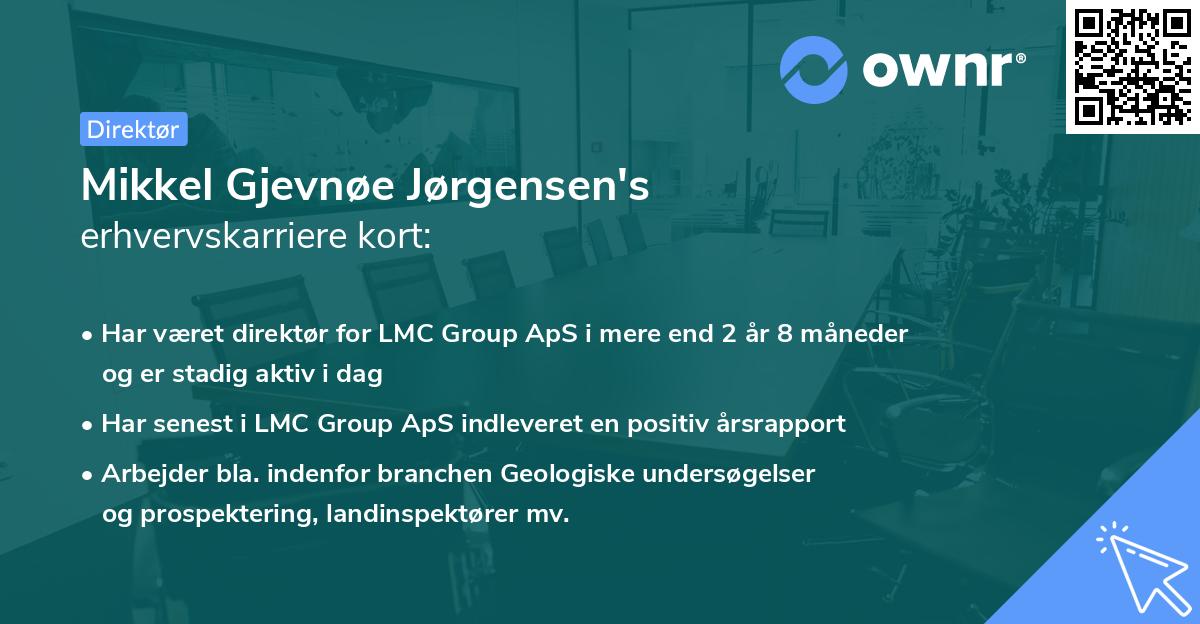 ownr®

Direktør

Mikkel Gjevnøe Jørgensen's
erhvervskarriere kort:

• Har været direktør for LMC Group ApS i mere end 2 år 8 måneder og er stadig aktiv i dag

• Har senest i LMC Group ApS indleveret en positiv årsrapport

• Arbejder bla. indenfor branchen Geologiske undersøgelser og prospektering, landinspektører mv.